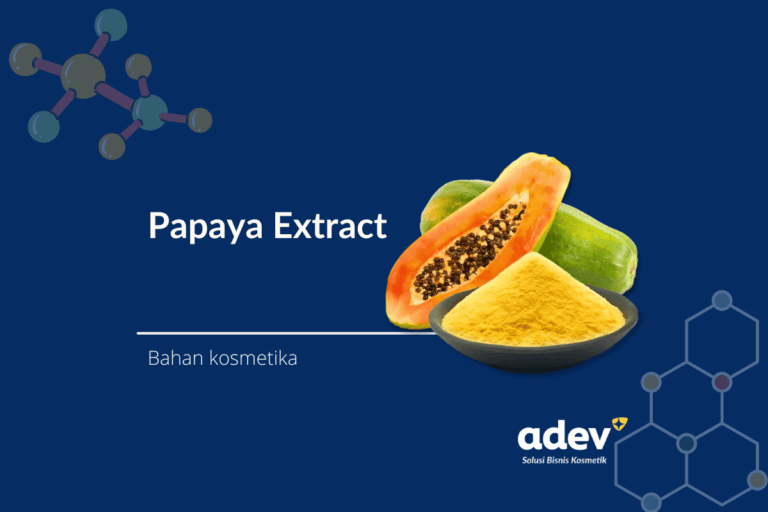 Papaya Extract

Bahan kosmetika

adev
Solusi Bisnis Kosmetik